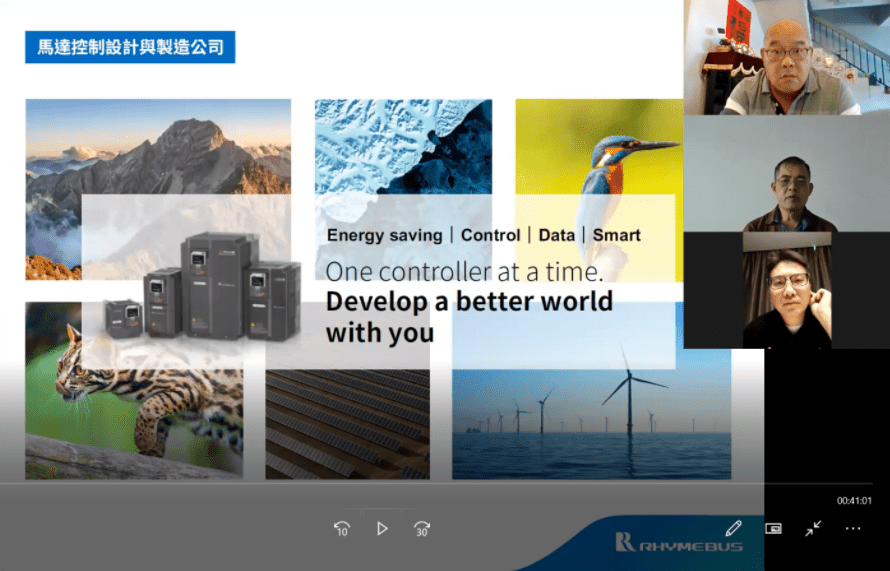 馬達控制設計與製造公司

Energy saving | Control | Data | Smart

One controller at a time.

Develop a better world with you

00:41:01

10

30

RHYMEBUS